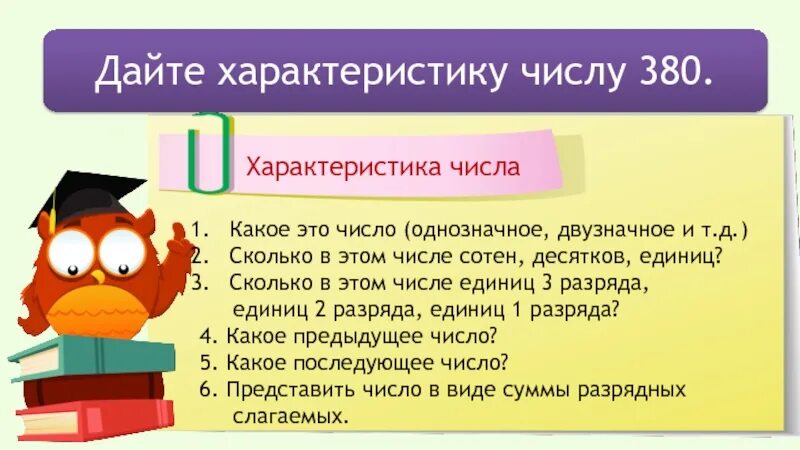 Дайте характеристику числу 380.

Характеристика числа

1. Какое это число (однозначное, двузначное и т.д.)
2. Сколько в этом числе сотен, десятков, единиц?
3. Сколько в этом числе единиц 3 разряда, единиц 2 разряда, единиц 1 разряда?
4. Какое предыдущее число?
5. Какое последующее число?
6. Представить число в виде суммы разрядных слагаемых.